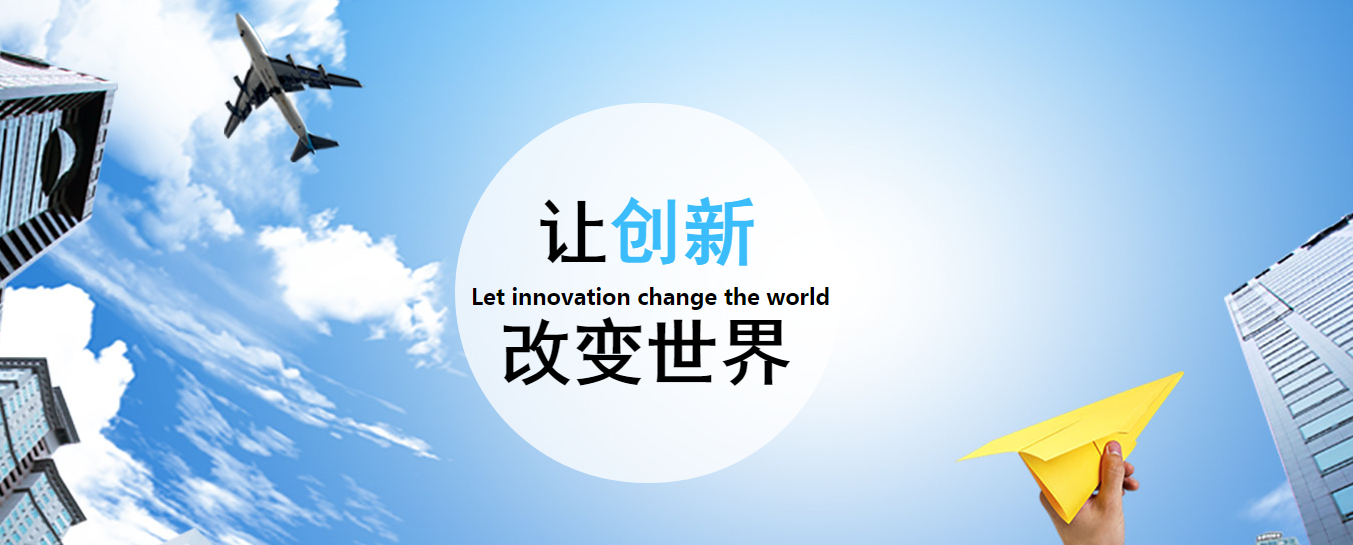 让创新
Let innovation change the world
改变世界